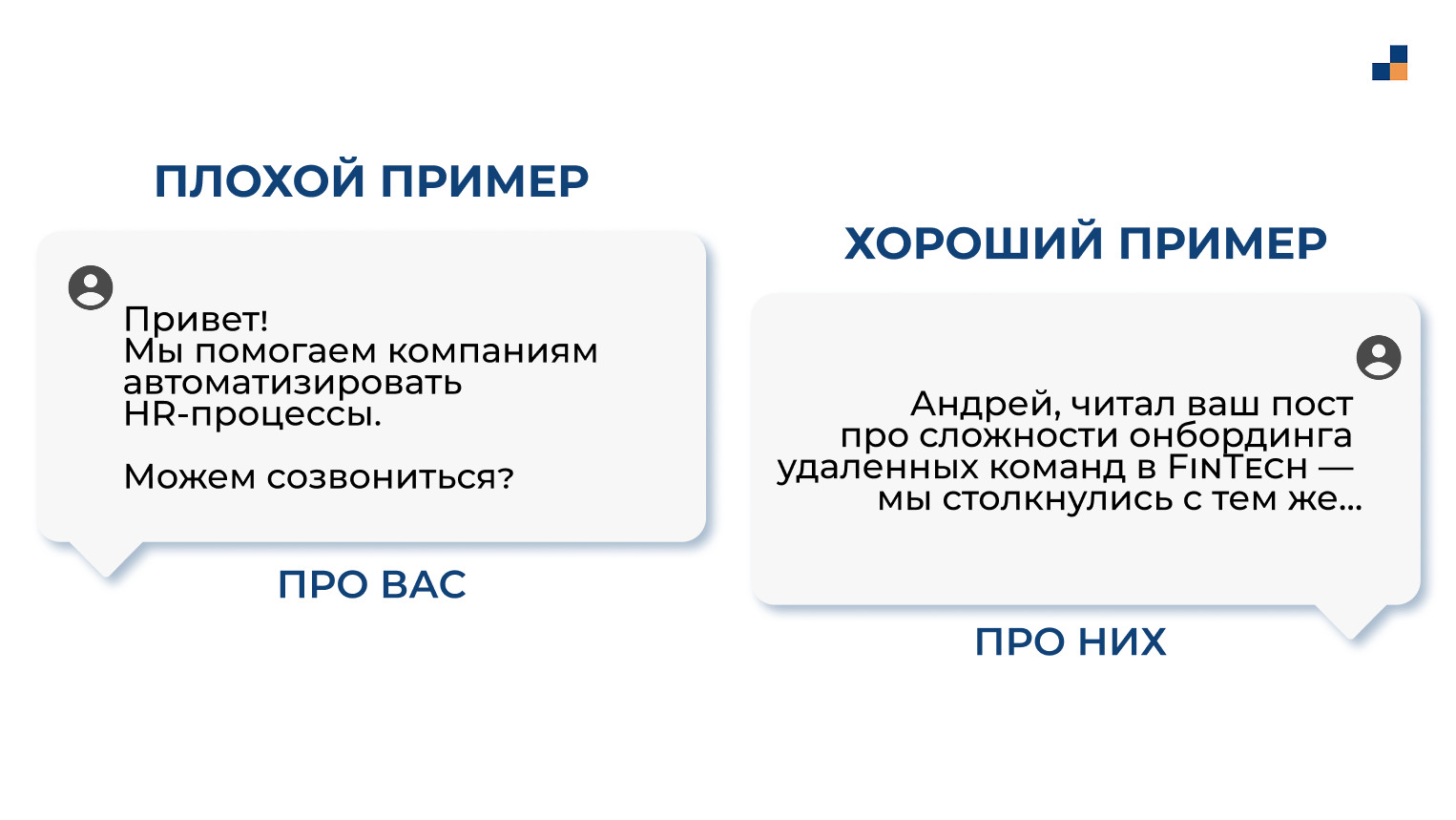 ПЛОХОЙ ПРИМЕР

Привет!
Мы помогаем компаниям автоматизировать HR-процессы.

Можем созвониться?

ПРО ВАС

ХОРОШИЙ ПРИМЕР

Андрей, читал ваш пост про сложности онбординга удаленных команд в FinTech — мы столкнулись с тем же...

ПРО НИХ